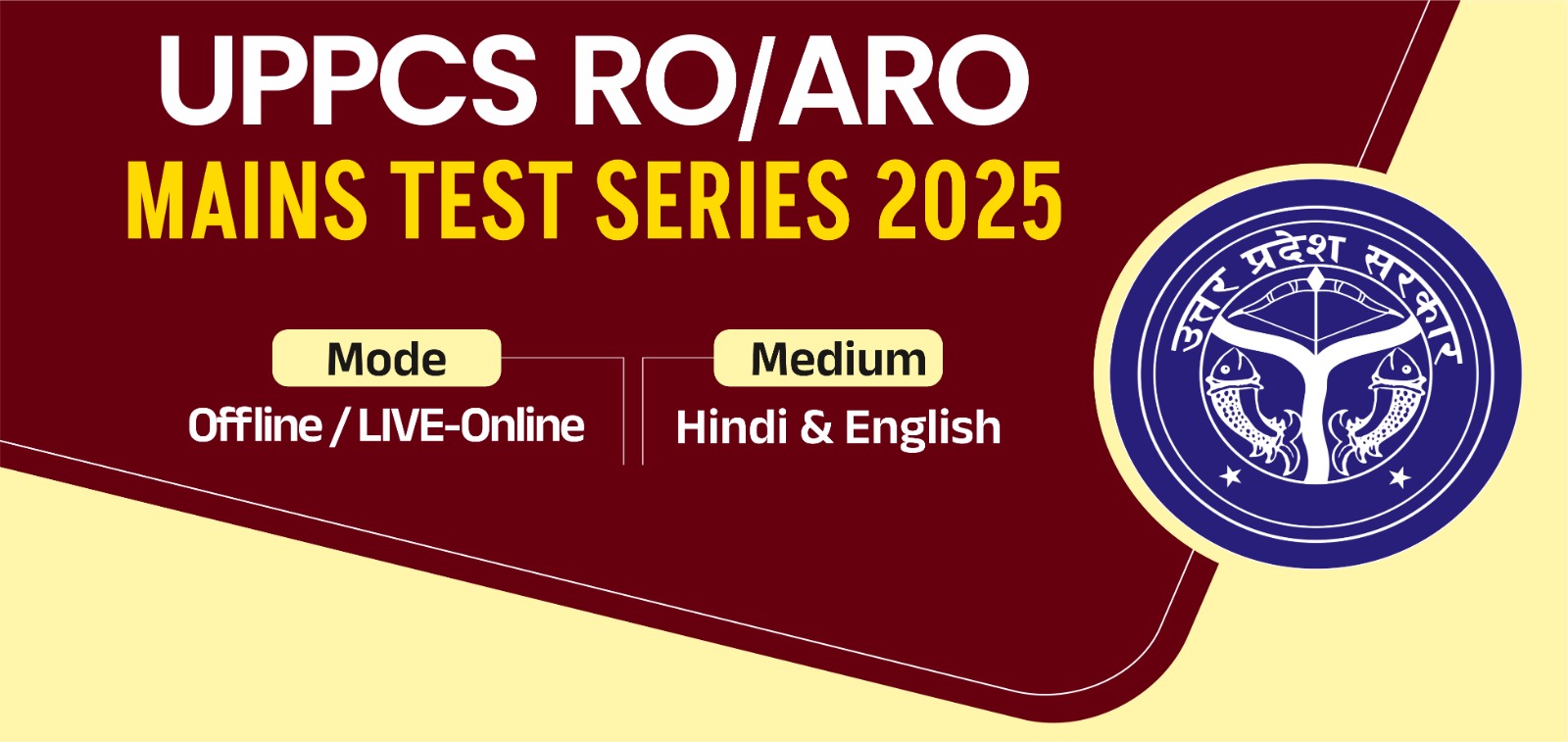 UPPCS RO/ARO
MAINS TEST SERIES 2025

Mode
Offline / LIVE-Online

Medium
Hindi & English

उत्तर प्रदेश सरकार